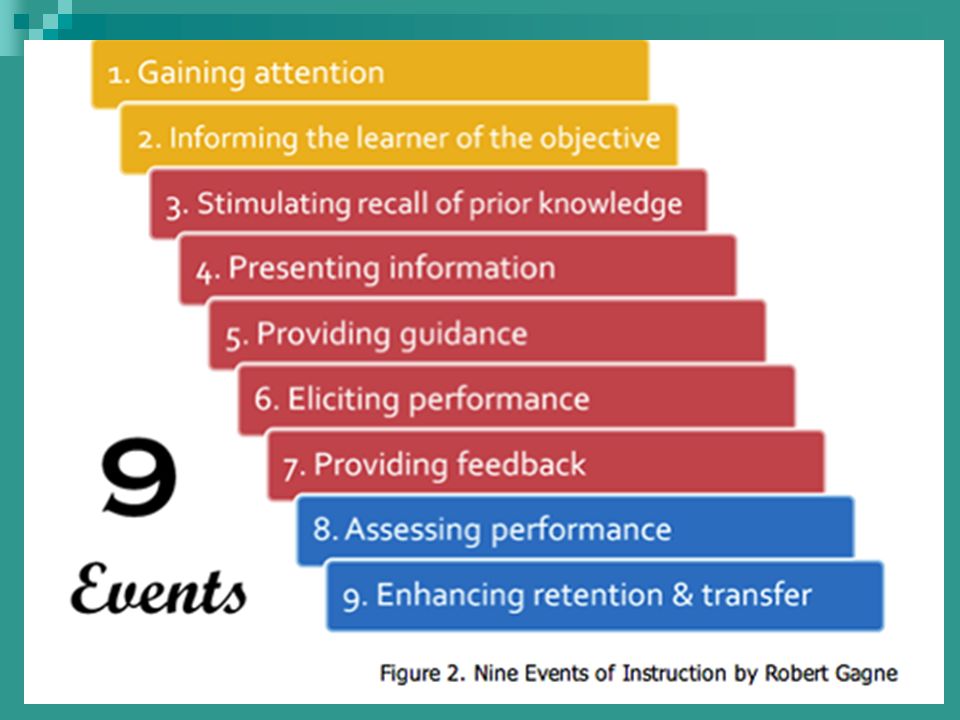 1. Gaining attention
2. Informing the learner of the objective
3. Stimulating recall of prior knowledge
4. Presenting information
5. Providing guidance
6. Eliciting performance
7. Providing feedback
8. Assessing performance
9. Enhancing retention & transfer

9 Events

Figure 2. Nine Events of Instruction by Robert Gagne